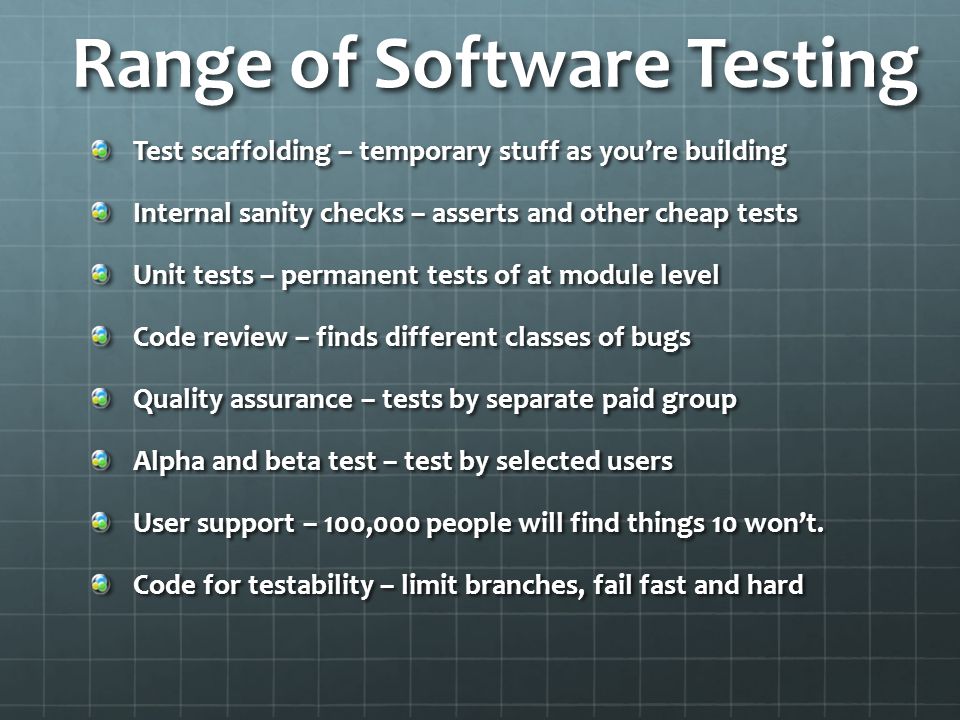 Range of Software Testing

Test scaffolding – temporary stuff as you're building

Internal sanity checks – asserts and other cheap tests

Unit tests – permanent tests of at module level

Code review – finds different classes of bugs

Quality assurance – tests by separate paid group

Alpha and beta test – test by selected users

User support – 100,000 people will find things 10 won't.

Code for testability – limit branches, fail fast and hard